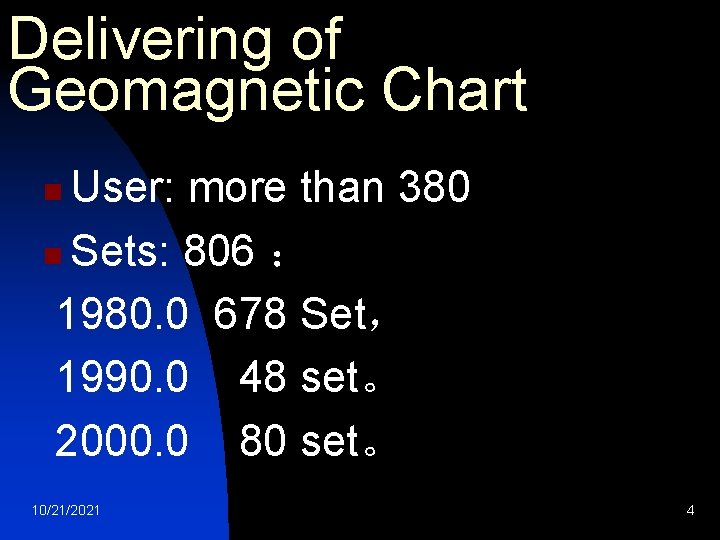 Delivering of Geomagnetic Chart

User: more than 380

Sets: 806 ：

1980.0 678 Set，

1990.0 48 set。

2000.0 80 set。

10/21/2021

4